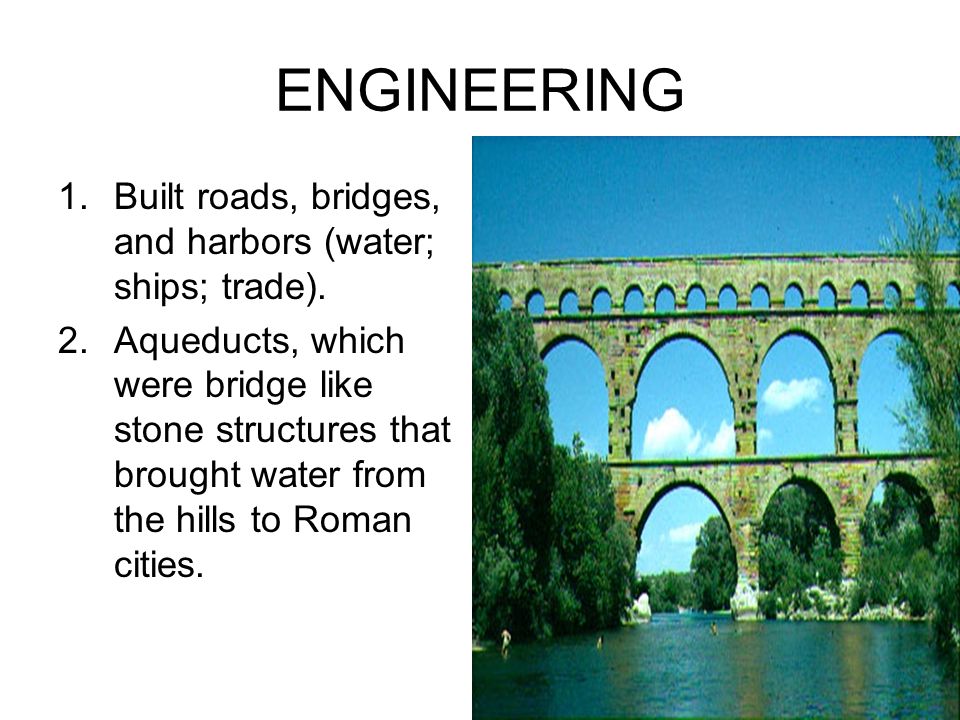 ENGINEERING

1. Built roads, bridges, and harbors (water; ships; trade).
2. Aqueducts, which were bridge like stone structures that brought water from the hills to Roman cities.